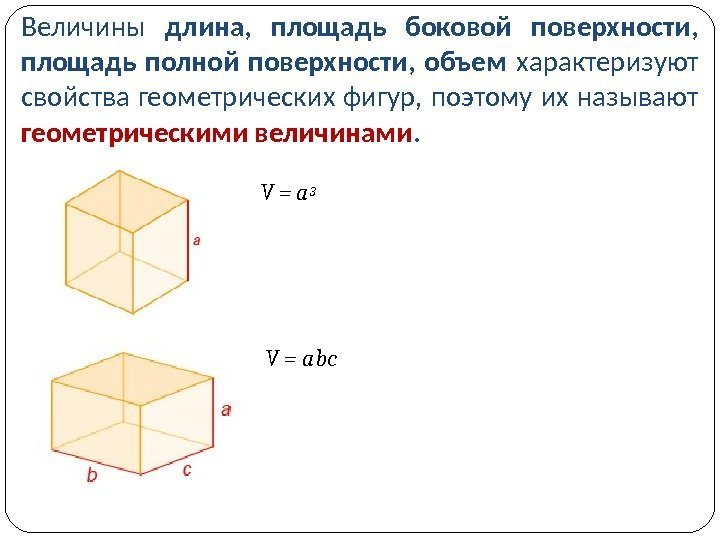 Величины длина, площадь боковой поверхности, площадь полной поверхности, объем характеризуют свойства геометрических фигур, поэтому их называют геометрическими величинами.

$V = a^3$

a

$V = abc$

a

b

c